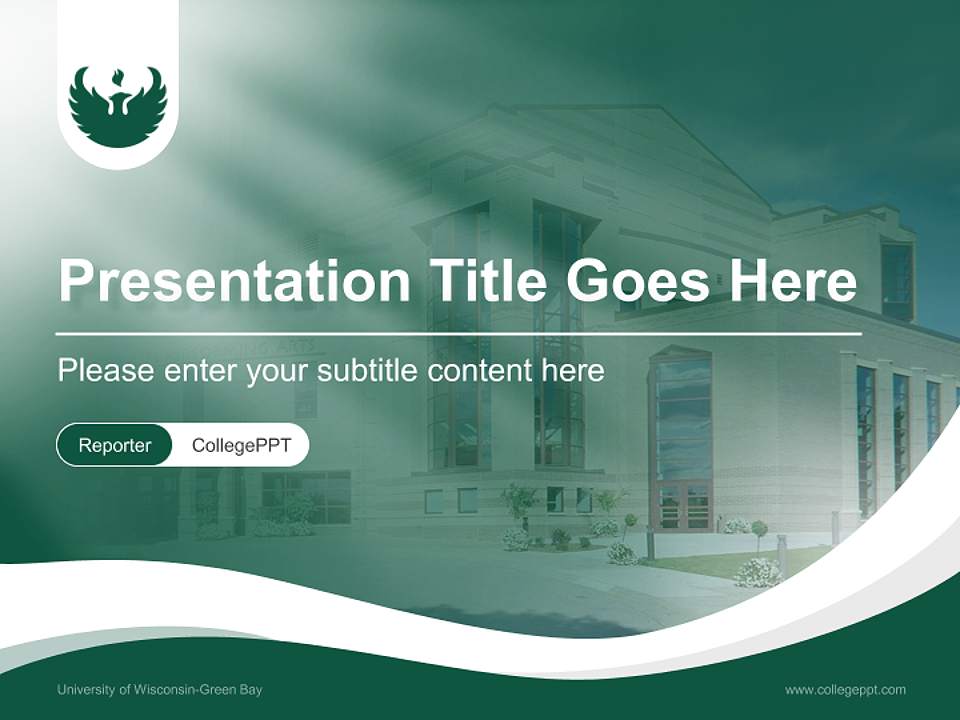 Presentation Title Goes Here

Please enter your subtitle content here

Reporter CollegePPT

University of Wisconsin-Green Bay

www.collegeppt.com